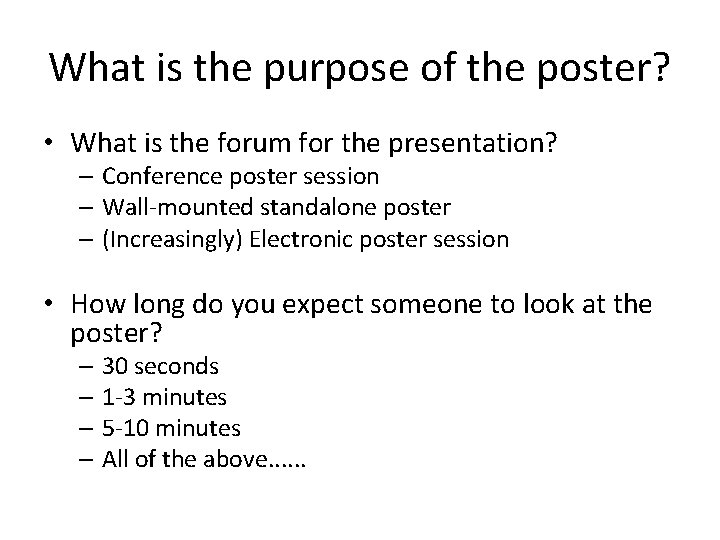 What is the purpose of the poster?

• What is the forum for the presentation?
– Conference poster session
– Wall-mounted standalone poster
– (Increasingly) Electronic poster session

• How long do you expect someone to look at the poster?
– 30 seconds
– 1-3 minutes
– 5-10 minutes
– All of the above……